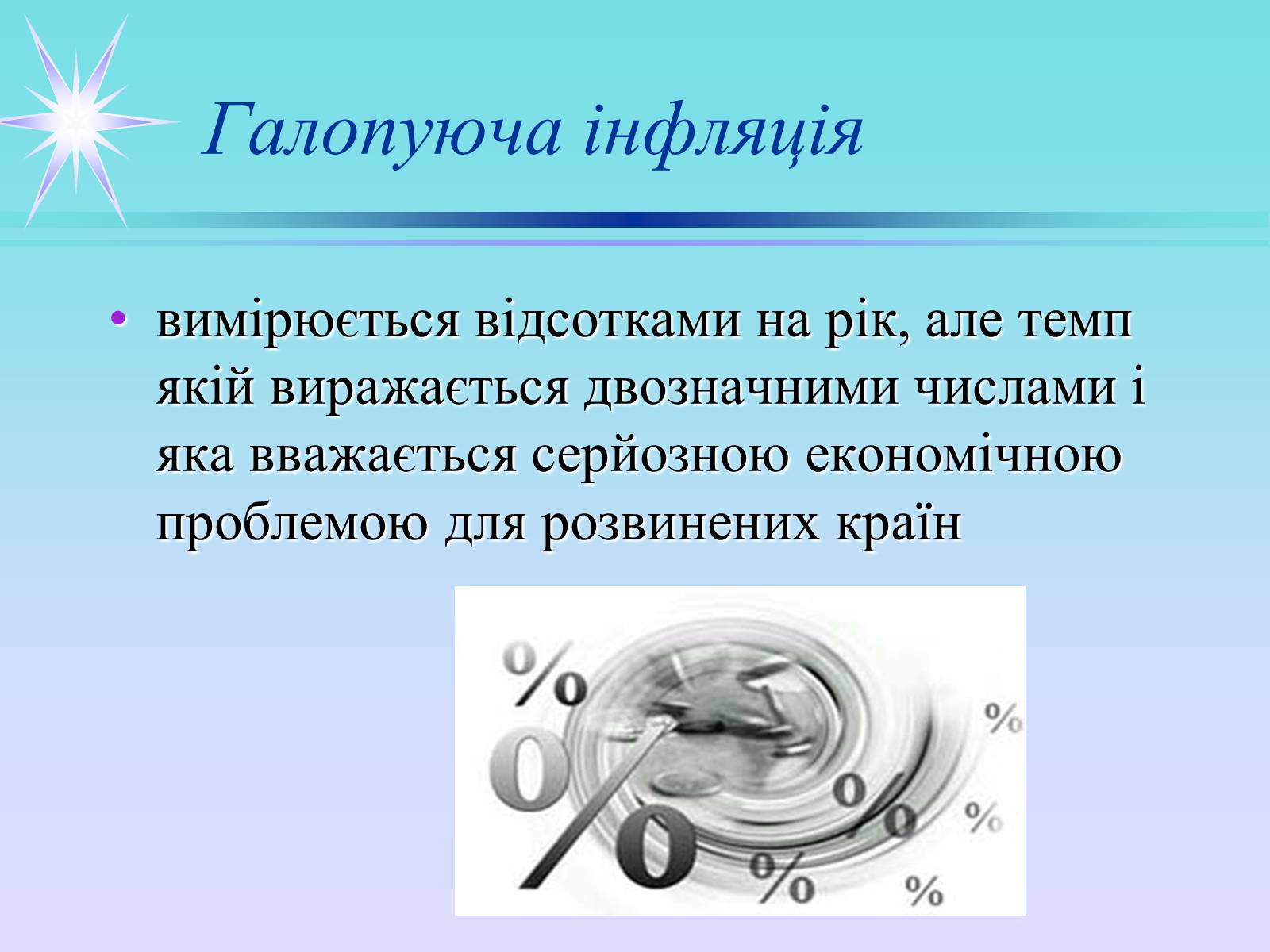 Галопуюча інфляція

• вимірюється відсотками на рік, але темп якій виражається двозначними числами і яка вважається серйозною економічною проблемою для розвинених країн

%

%

%

%

%

%

%